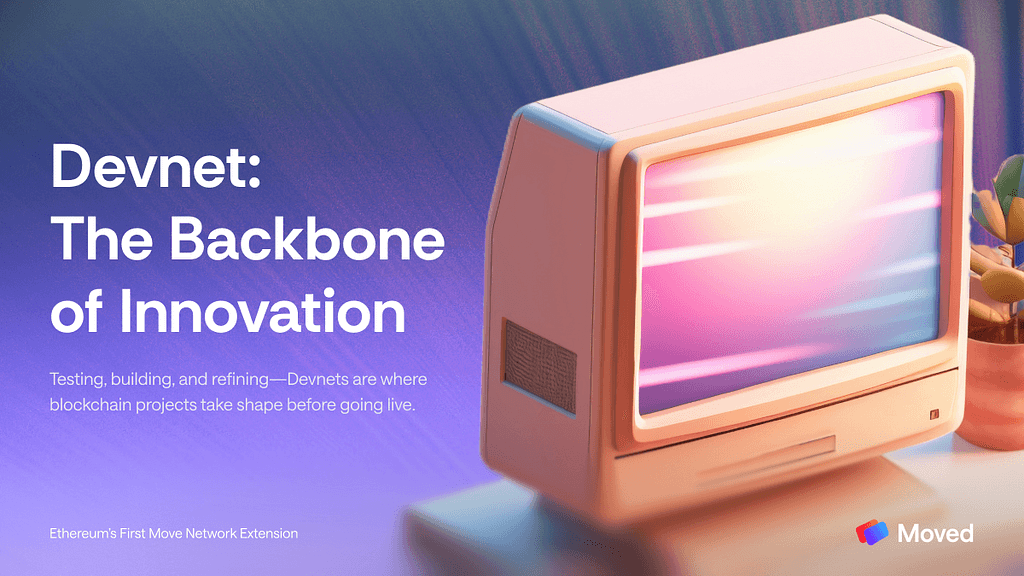 Devnet:
The Backbone of Innovation

Testing, building, and refining—Devnets are where blockchain projects take shape before going live.

Ethereum's First Move Network Extension

Moved